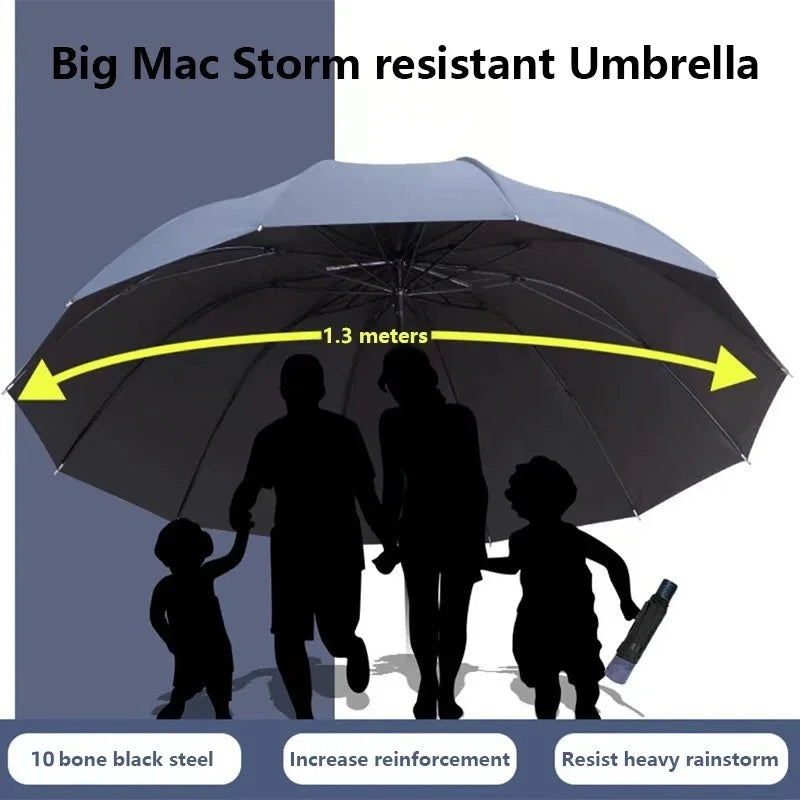 Big Mac Storm resistant Umbrella

1.3 meters

10 bone black steel

Increase reinforcement

Resist heavy rainstorm